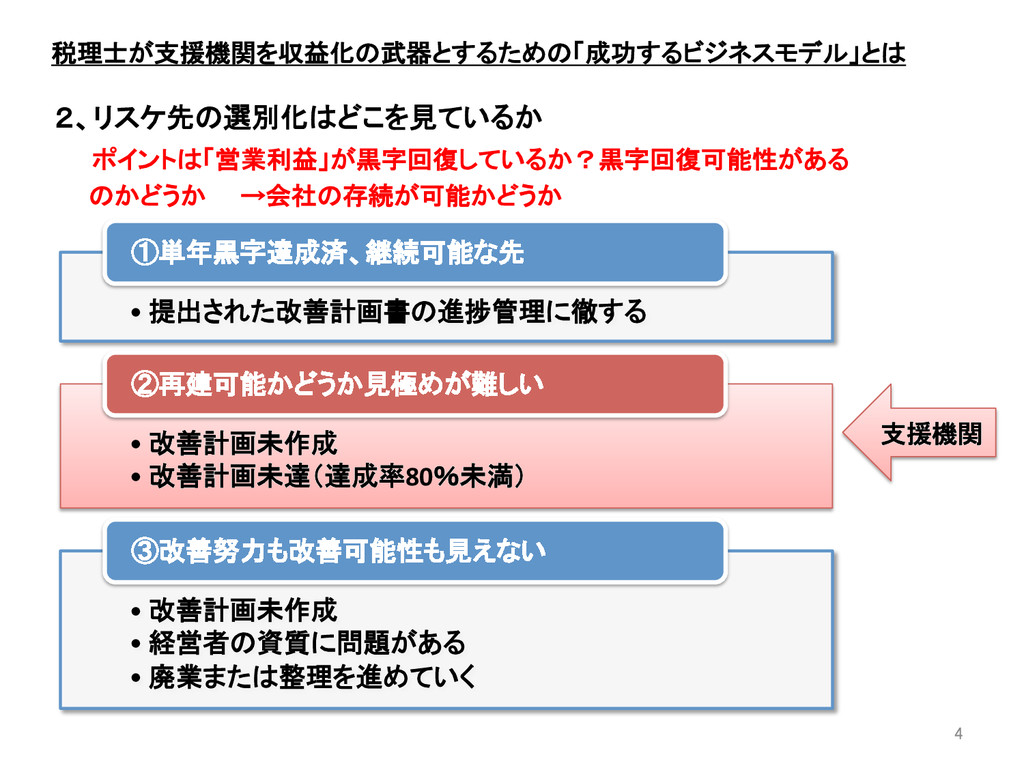 税理士が支援機関を収益化の武器とするための「成功するビジネスモデル」とは

２、リスケ先の選別化はどこを見ているか

ポイントは「営業利益」が黒字回復しているか？黒字回復可能性があるのかどうか　→会社の存続が可能かどうか

①単年黒字達成済、継続可能な先

• 提出された改善計画書の進捗管理に徹する

②再建可能かどうか見極めが難しい

• 改善計画未作成
• 改善計画未達（達成率80%未満）

支援機関

③改善努力も改善可能性も見えない

• 改善計画未作成
• 経営者の資質に問題がある
• 廃業または整理を進めていく

4